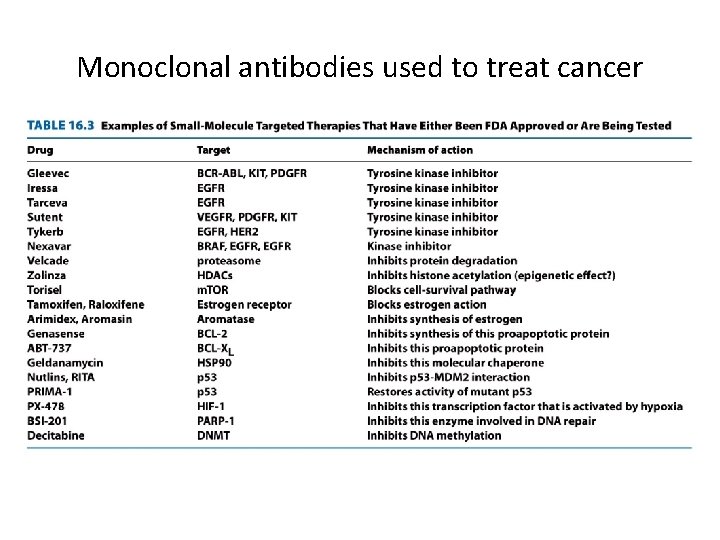 Monoclonal antibodies used to treat cancer

TABLE 16.3 Examples of Small-Molecule Targeted Therapies That Have Either Been FDA Approved or Are Being Tested

| Drug | Target | Mechanism of action |
|---|---|---|
| Gleevec | BCR-ABL, KIT, PDGFR | Tyrosine kinase inhibitor |
| Iressa | EGFR | Tyrosine kinase inhibitor |
| Tarceva | EGFR | Tyrosine kinase inhibitor |
| Sutent | VEGFR, PDGFR, KIT | Tyrosine kinase inhibitor |
| Tykerb | EGFR, HER2 | Tyrosine kinase inhibitor |
| Nexavar | BRAF, EGFR, EGFR | Kinase inhibitor |
| Velcade | proteasome | Inhibits protein degradation |
| Zolinza | HDACs | Inhibits histone acetylation (epigenetic effect?) |
| Torisel | mTOR | Blocks cell-survival pathway |
| Tamoxifen, Raloxifene | Estrogen receptor | Blocks estrogen action |
| Arimidex, Aromasin | Aromatase | Inhibits synthesis of estrogen |
| Genasense | BCL-2 | Inhibits synthesis of this proapoptotic protein |
| ABT-737 | BCL-$X_L$ | Inhibits this proapoptotic protein |
| Geldanamycin | HSP90 | Inhibits this molecular chaperone |
| Nutlins, RITA | p53 | Inhibits p53-MDM2 interaction |
| PRIMA-1 | p53 | Restores activity of mutant p53 |
| PX-478 | HIF-1 | Inhibits this transcription factor that is activated by hypoxia |
| BSI-201 | PARP-1 | Inhibits this enzyme involved in DNA repair |
| Decitabine | DNMT | Inhibits DNA methylation |